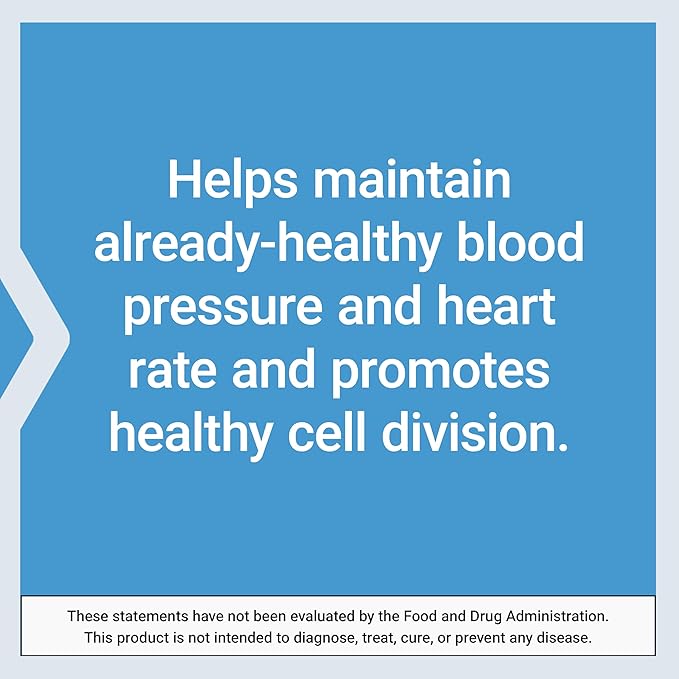 Helps maintain already-healthy blood pressure and heart rate and promotes healthy cell division.

These statements have not been evaluated by the Food and Drug Administration. This product is not intended to diagnose, treat, cure, or prevent any disease.